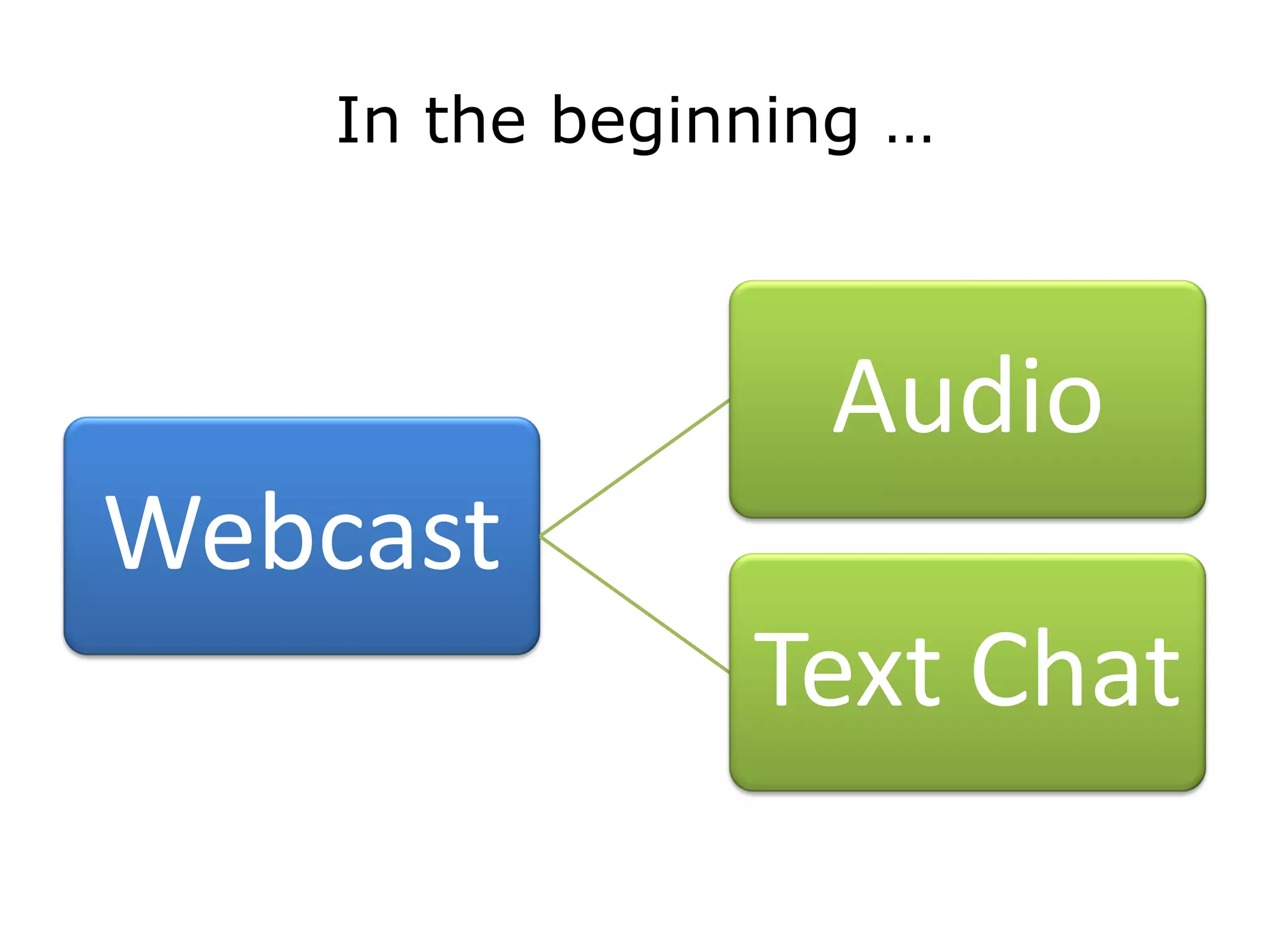 In the beginning …

Webcast

Audio

Text Chat